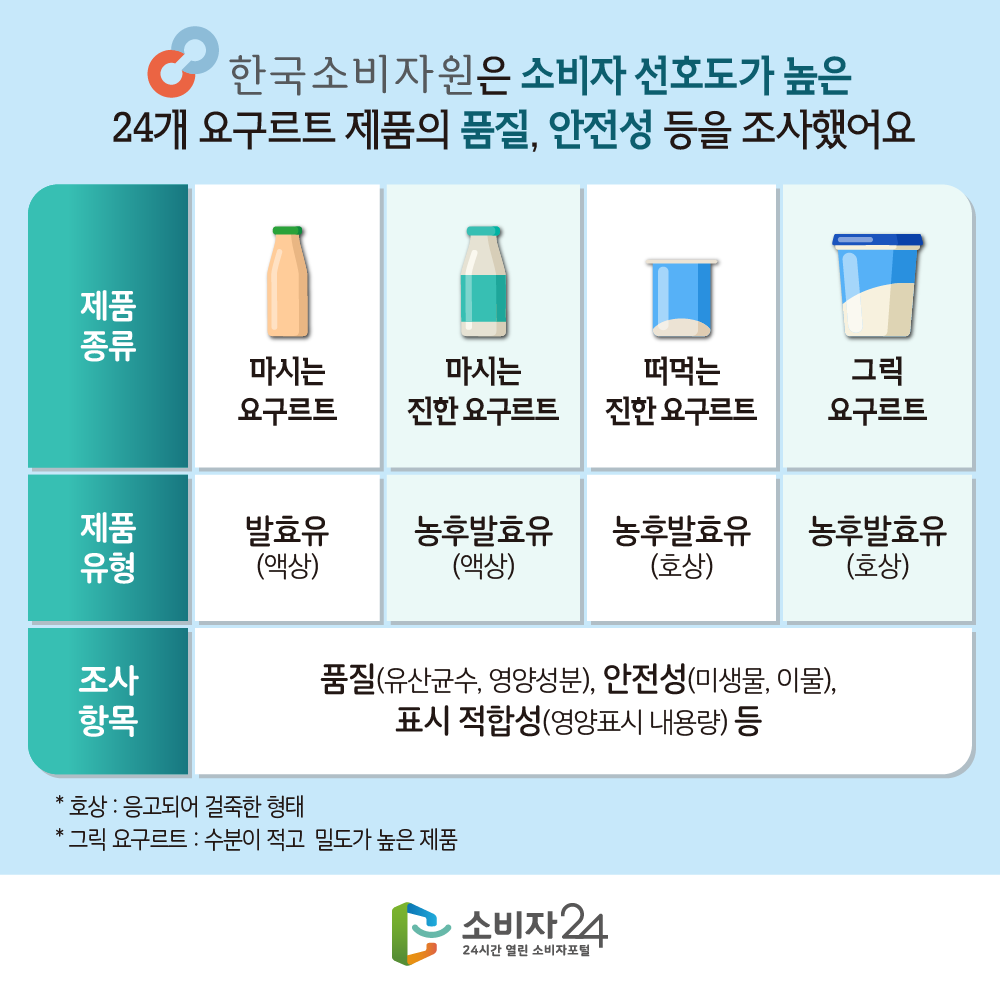 한국소비자원은 소비자 선호도가 높은
24개 요구르트 제품의 품질, 안전성 등을 조사했어요

| 제품 종류 | 마시는 요구르트 | 마시는 진한 요구르트 | 떠먹는 진한 요구르트 | 그릭 요구르트 |
|---|---|---|---|---|
| 제품 유형 | 발효유 (액상) | 농후발효유 (액상) | 농후발효유 (호상) | 농후발효유 (호상) |
| 조사 항목 | 품질(유산균수, 영양성분), 안전성(미생물, 이물), 표시 적합성(영양표시 내용량) 등 | | | |

* 호상 : 응고되어 걸죽한 형태
* 그릭 요구르트 : 수분이 적고 밀도가 높은 제품

소비자24
24시간 열린 소비자포털